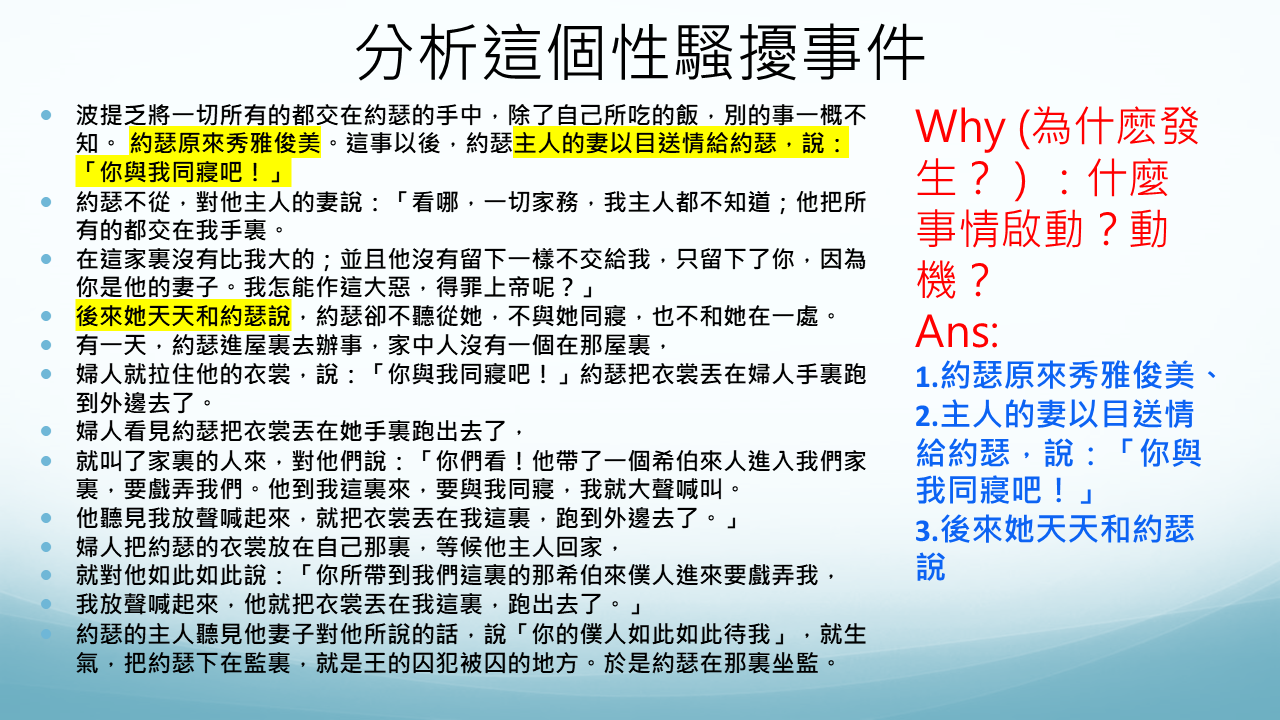 分析這個性騷擾事件

- 波提乏將一切所有的都交在約瑟的手中，除了自己所吃的飯，別的事一概不知。 約瑟原來秀雅俊美。這事以後，約瑟主人的妻以目送情給約瑟，說：「你與我同寢吧！」
- 約瑟不從，對他主人的妻說：「看哪，一切家務，我主人都不知道；他把所有的都交在我手裏。
- 在這家裏沒有比我大的；並且他沒有留下一樣不交給我，只留下了你，因為你是他的妻子。我怎能作這大惡，得罪上帝呢？」
- 後來她天天和約瑟說，約瑟卻不聽從她，不與她同寢，也不和她在一處。
- 有一天，約瑟進屋裏去辦事，家中人沒有一個在那屋裏，
- 婦人就拉住他的衣裳，說：「你與我同寢吧！」約瑟把衣裳丟在婦人手裏跑到外邊去了。
- 婦人看見約瑟把衣裳丟在她手裏跑出去了，
- 就叫了家裏的人來，對他們說：「你們看！他帶了一個希伯來人進入我們家裏，要戲弄我們。他到我這裏來，要與我同寢，我就大聲喊叫。
- 他聽見我放聲喊起來，就把衣裳丟在我這裏，跑到外邊去了。」
- 婦人把約瑟的衣裳放在自己那裏，等候他主人回家，
- 就對他如此如此說：「你所帶到我們這裏的那希伯來僕人進來要戲弄我，
- 我放聲喊起來，他就把衣裳丟在我這裏，跑出去了。」
- 約瑟的主人聽見他妻子對他所說的話，說「你的僕人如此如此待我」，就生氣，把約瑟下在監裏，就是王的囚犯被囚的地方。於是約瑟在那裏坐監。

Why (為什麼發生？)：什麼事情啟動？動機？
Ans:
1.約瑟原來秀雅俊美、
2.主人的妻以目送情給約瑟，說：「你與我同寢吧！」
3.後來她天天和約瑟說